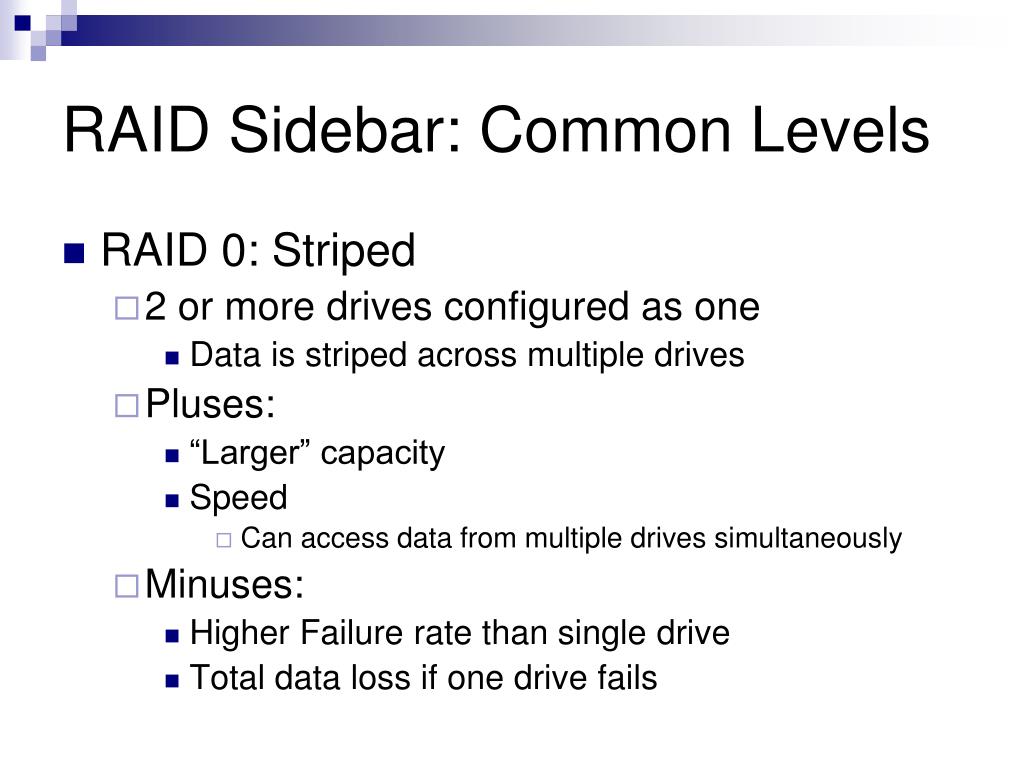 RAID Sidebar: Common Levels

RAID 0: Striped

2 or more drives configured as one

Data is striped across multiple drives

Pluses:

“Larger” capacity

Speed

Can access data from multiple drives simultaneously

Minuses:

Higher Failure rate than single drive

Total data loss if one drive fails